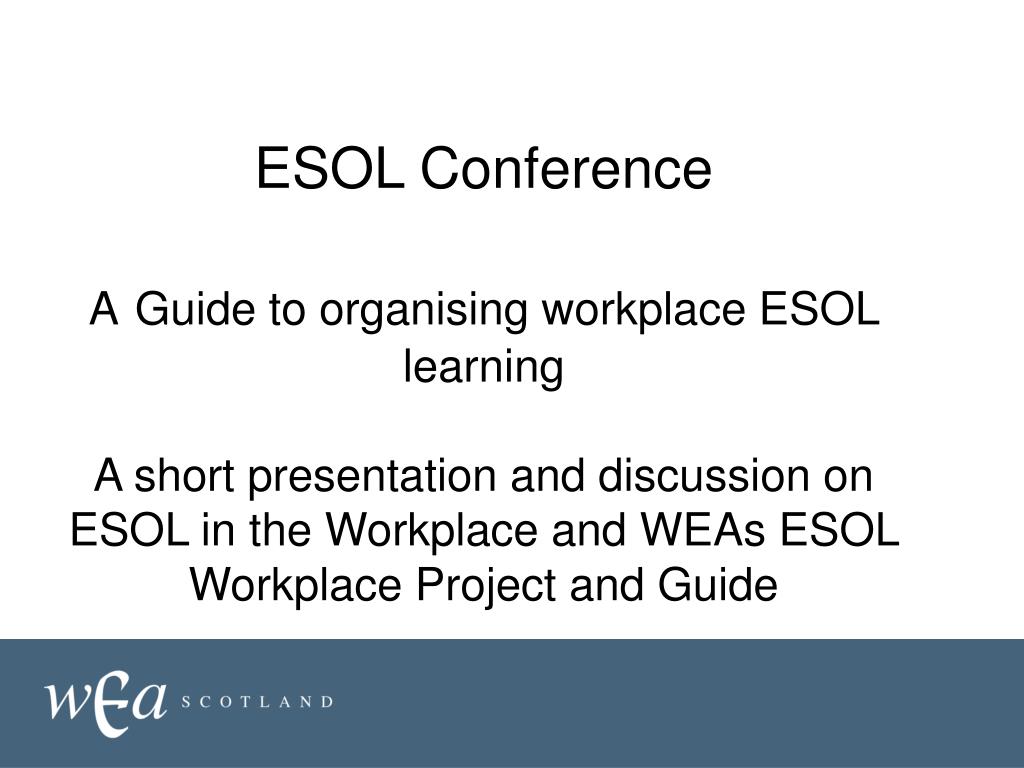 ESOL Conference

A Guide to organising workplace ESOL learning

A short presentation and discussion on ESOL in the Workplace and WEAs ESOL Workplace Project and Guide

wea SCOTLAND